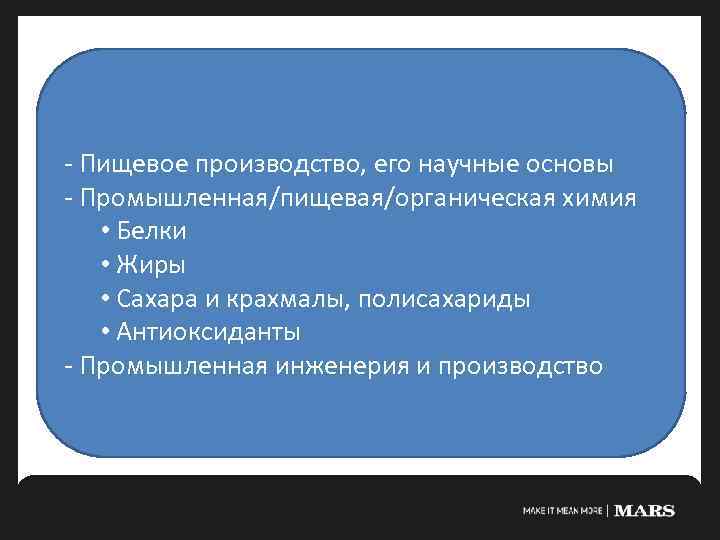 - Пищевое производство, его научные основы
- Промышленная/пищевая/органическая химия
• Белки
• Жиры
• Сахара и крахмалы, полисахариды
• Антиоксиданты
- Промышленная инженерия и производство

MAKE IT MEAN MORE | MARS